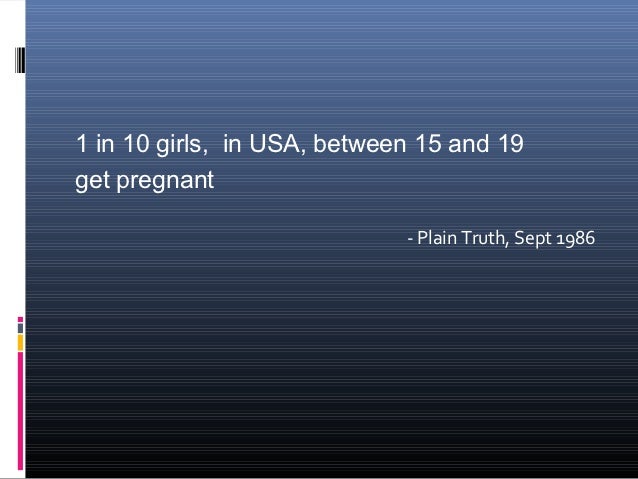 1 in 10 girls, in USA, between 15 and 19 get pregnant

- Plain Truth, Sept 1986